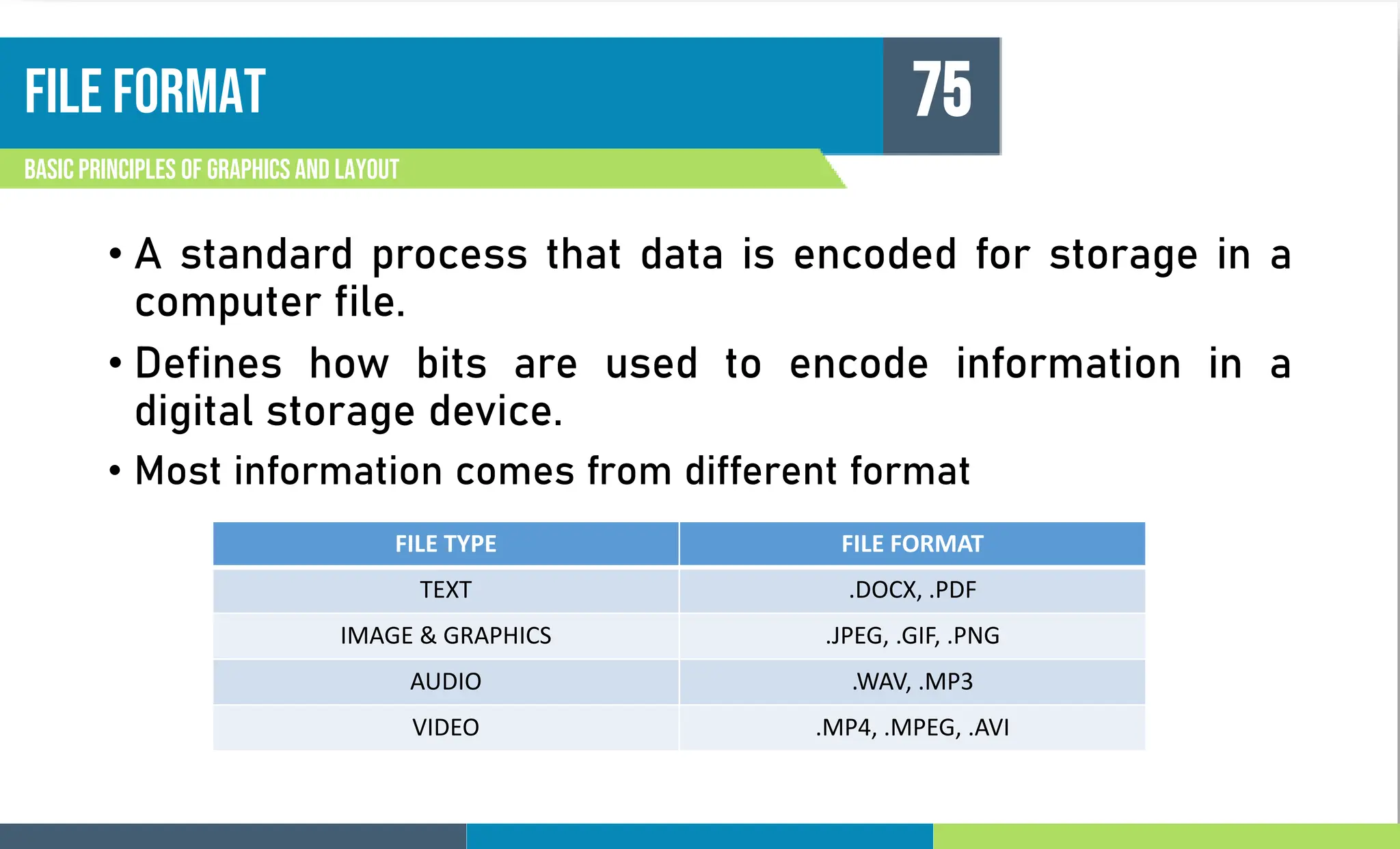 FILE FORMAT

75

BASIC PRINCIPLES OF GRAPHICS AND LAYOUT

• A standard process that data is encoded for storage in a computer file.

• Defines how bits are used to encode information in a digital storage device.

• Most information comes from different format

| FILE TYPE | FILE FORMAT |
|---|---|
| TEXT | .DOCX, .PDF |
| IMAGE & GRAPHICS | .JPEG, .GIF, .PNG |
| AUDIO | .WAV, .MP3 |
| VIDEO | .MP4, .MPEG, .AVI |